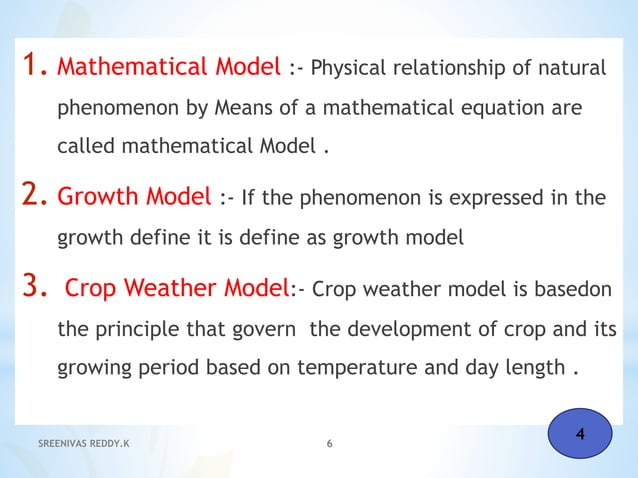 1. Mathematical Model :- Physical relationship of natural phenomenon by Means of a mathematical equation are called mathematical Model .

2. Growth Model :- If the phenomenon is expressed in the growth define it is define as growth model

3. Crop Weather Model:- Crop weather model is basedon the principle that govern the development of crop and its growing period based on temperature and day length .

SREENIVAS REDDY.K

6

4